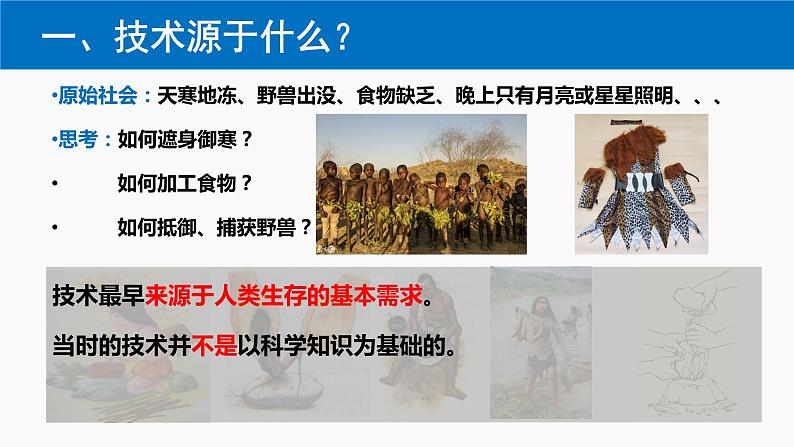 一、技术源于什么？

•原始社会：天寒地冻、野兽出没、食物缺乏、晚上只有月亮或星星照明、、、

•思考：如何遮身御寒？

• 如何加工食物？

• 如何抵御、捕获野兽？

技术最早来源于人类生存的基本需求。

当时的技术并不是以科学知识为基础的。